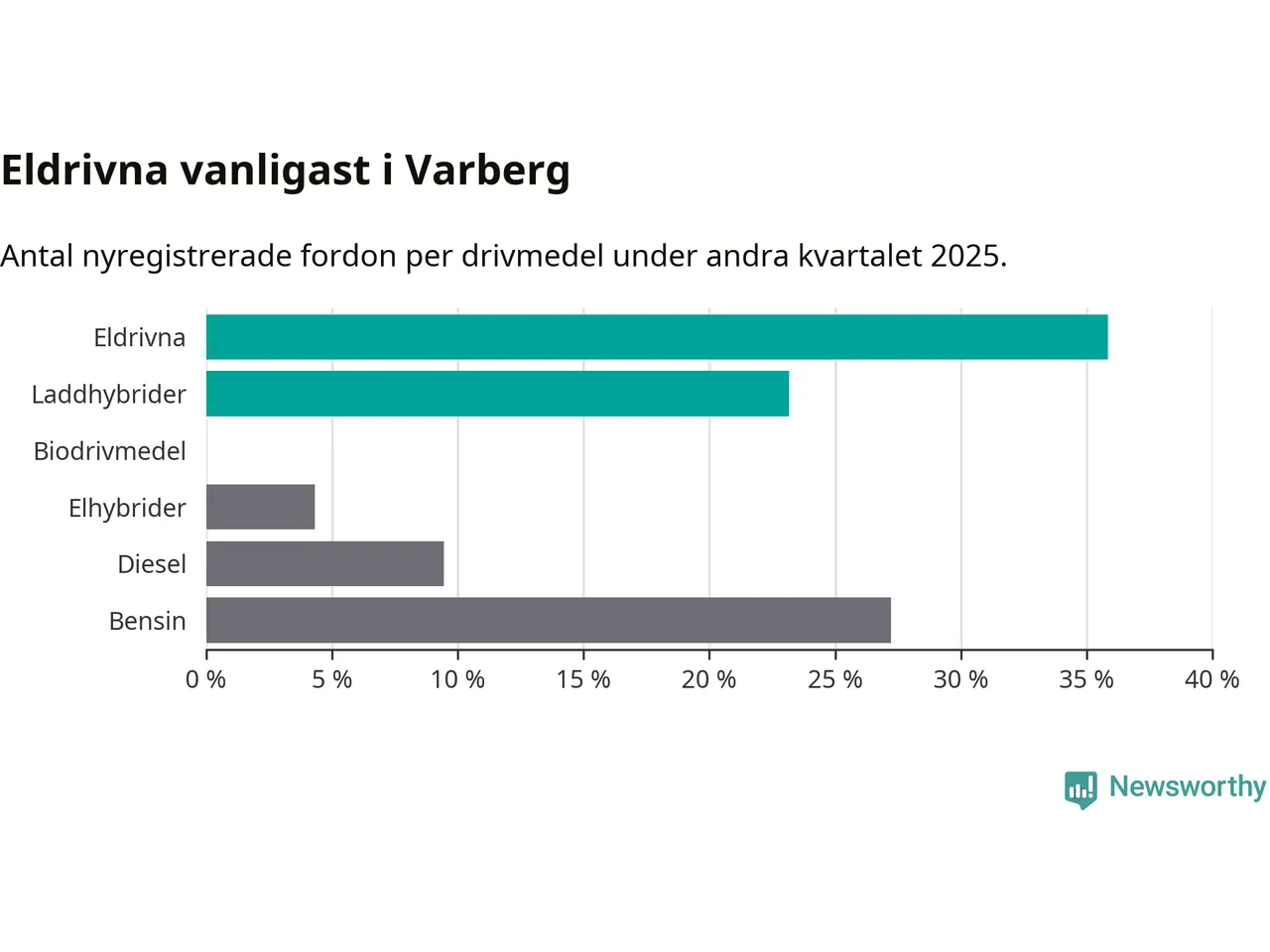 Eldrivna vanligast i Varberg

Antal nyregistrerade fordon per drivmedel under andra kvartalet 2025.

Eldrivna
Laddhybrider
Biodrivmedel
Elhybrider
Diesel
Bensin

0 %
5 %
10 %
15 %
20 %
25 %
30 %
35 %
40 %

Newsworthy